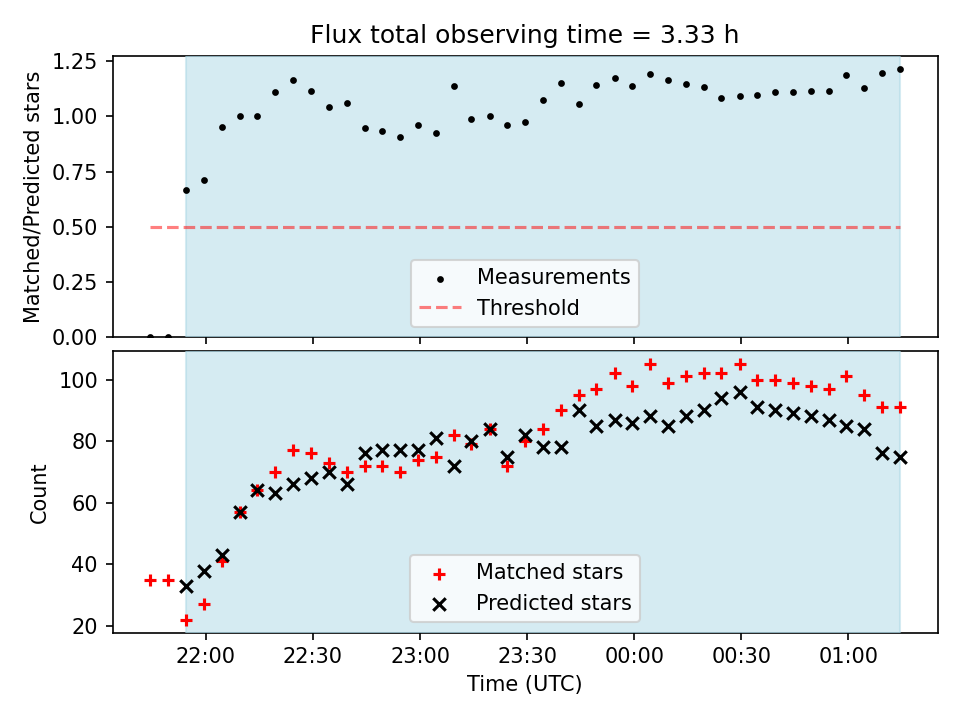 Flux total observing time = 3.33 h

Matched/Predicted stars

1.25
1.00
0.75
0.50
0.25
0.00

Measurements
Threshold

Count

100
80
60
40
20

Matched stars
Predicted stars

22:00
22:30
23:00
23:30
00:00
00:30
01:00

Time (UTC)